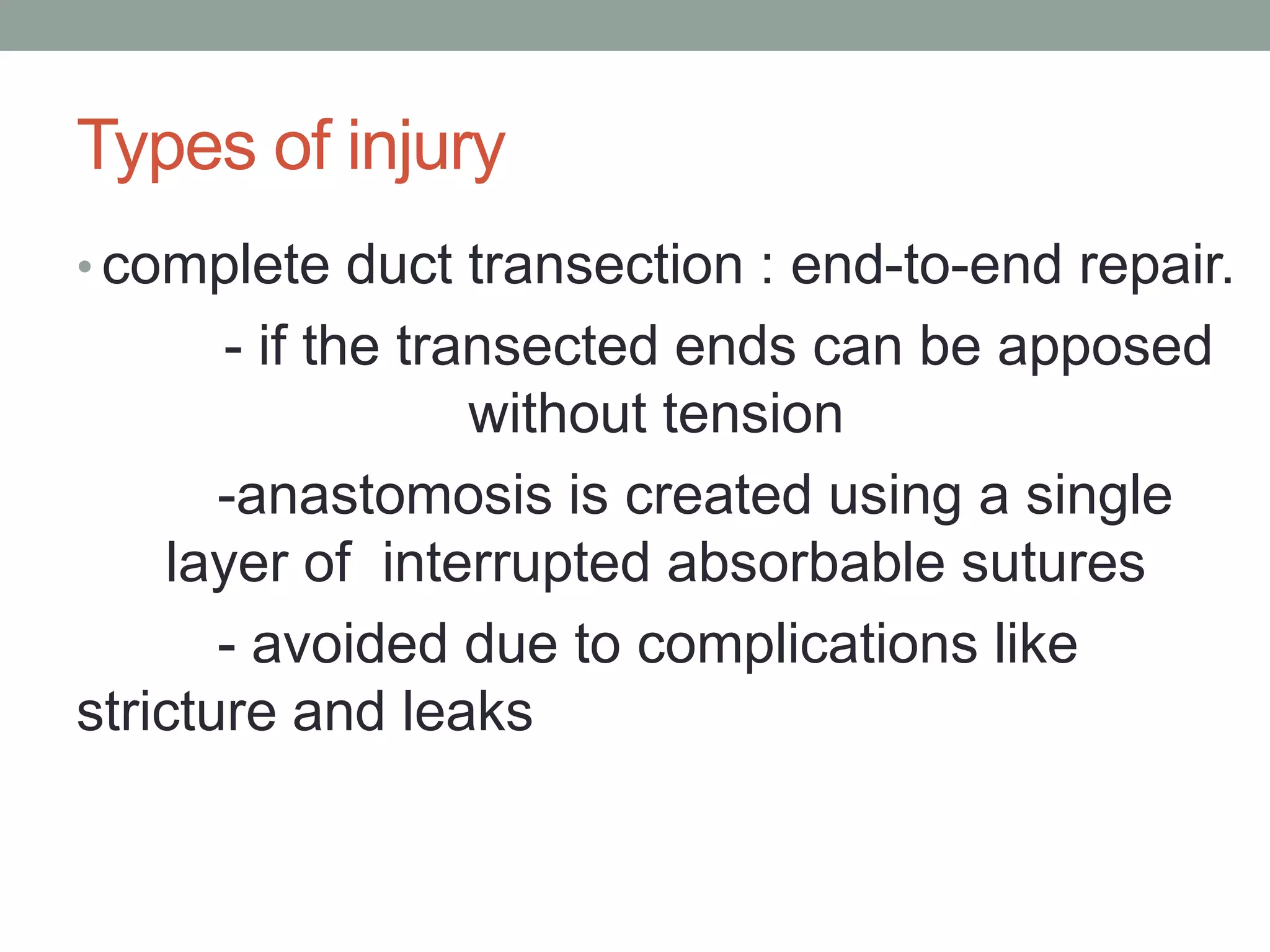 Types of injury

• complete duct transection : end-to-end repair.

- if the transected ends can be apposed without tension

-anastomosis is created using a single layer of interrupted absorbable sutures

- avoided due to complications like stricture and leaks